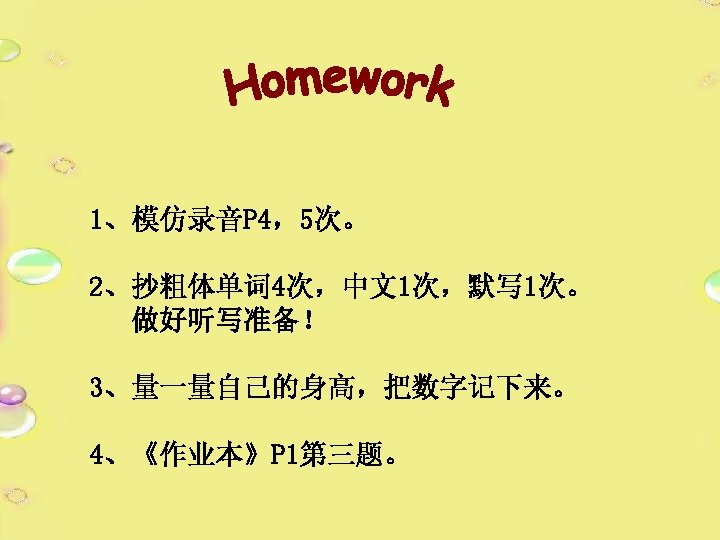 Homework

1、模仿录音P4，5次。

2、抄粗体单词4次，中文1次，默写1次。做好听写准备！

3、量一量自己的身高，把数字记下来。

4、《作业本》P1第三题。